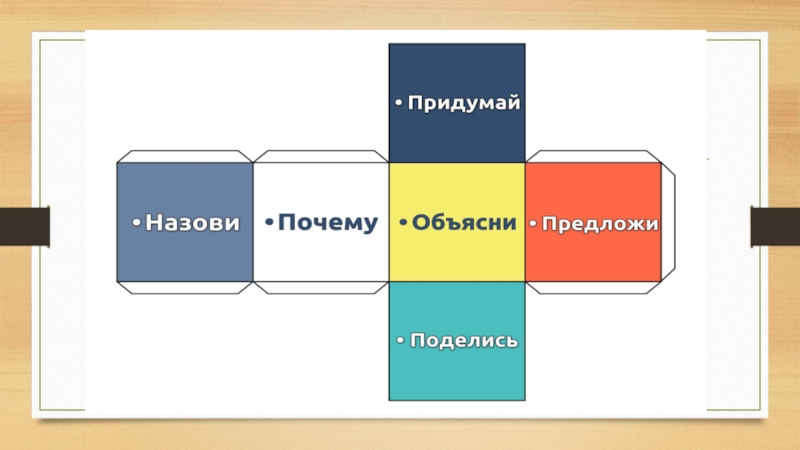 • Придумай

• Назови

• Почему

• Объясни

• Предложи

• Поделись